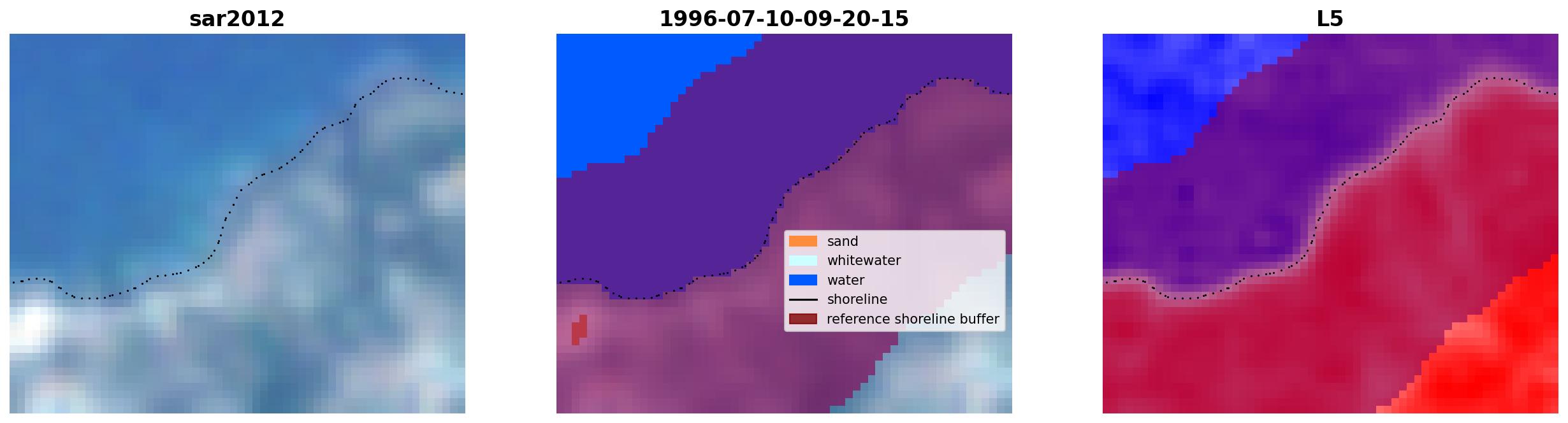 sar2012

1996-07-10-09-20-15

sand
whitewater
water
shoreline
reference shoreline buffer

L5